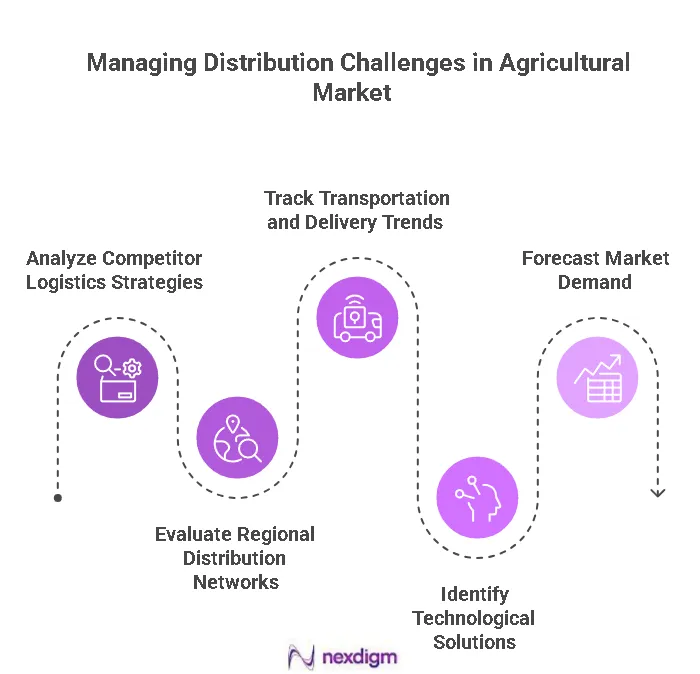 Managing Distribution Challenges in Agricultural Market

Analyze Competitor Logistics Strategies

Evaluate Regional Distribution Networks

Track Transportation and Delivery Trends

Identify Technological Solutions

Forecast Market Demand

nexdigm